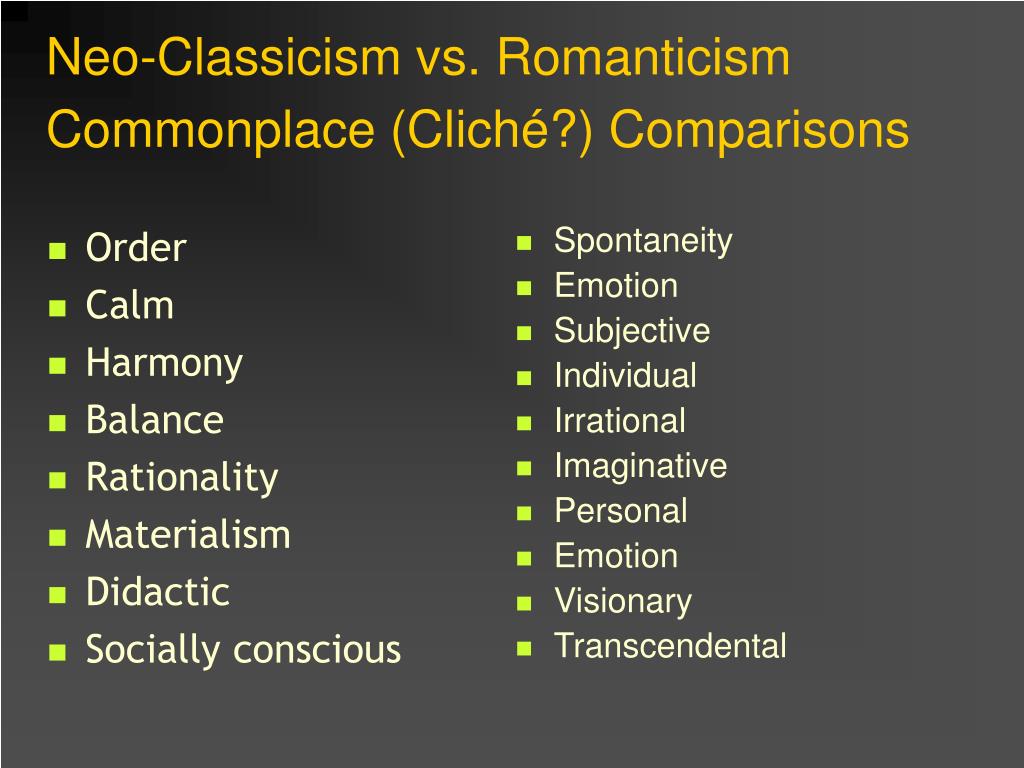 Neo-Classicism vs. Romanticism
Commonplace (Cliché?) Comparisons

- Order
- Calm
- Harmony
- Balance
- Rationality
- Materialism
- Didactic
- Socially conscious

- Spontaneity
- Emotion
- Subjective
- Individual
- Irrational
- Imaginative
- Personal
- Emotion
- Visionary
- Transcendental